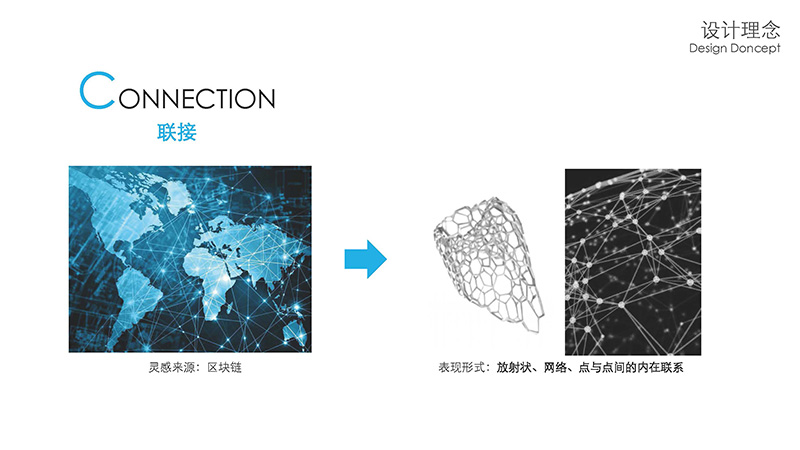 设计理念
Design Doncept

CONNECTION
联接

灵感来源：区块链

表现形式：放射状、网络、点与点间的内在联系